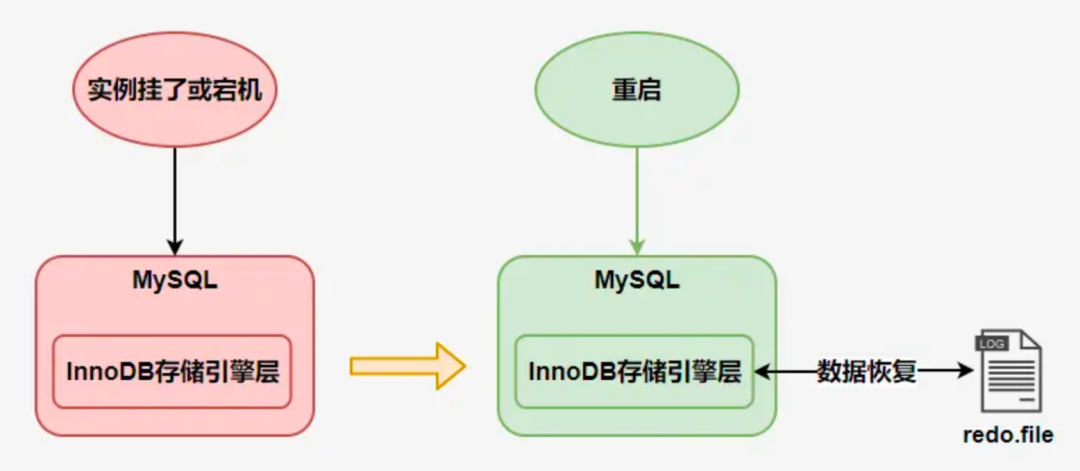 实例挂了或宕机

MySQL

InnoDB存储引擎层

重启

MySQL

InnoDB存储引擎层

数据恢复

LOG

redo.file